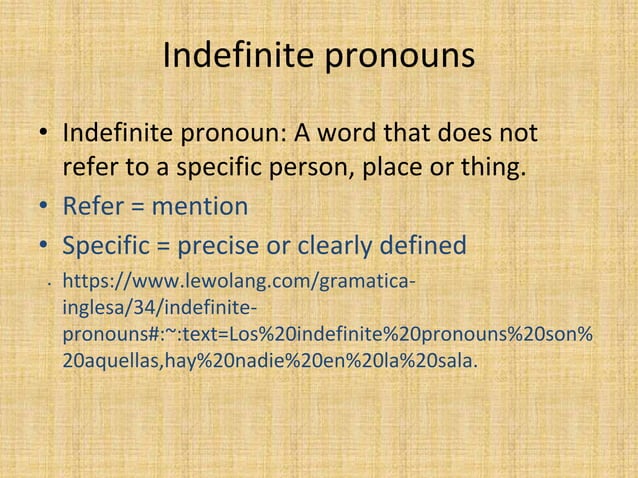 Indefinite pronouns

• Indefinite pronoun: A word that does not refer to a specific person, place or thing.
• Refer = mention
• Specific = precise or clearly defined
• https://www.lewolang.com/gramatica-inglesa/34/indefinite-pronouns#:~:text=Los%20indefinite%20pronouns%20son%20aquellas,hay%20nadie%20en%20la%20sala.